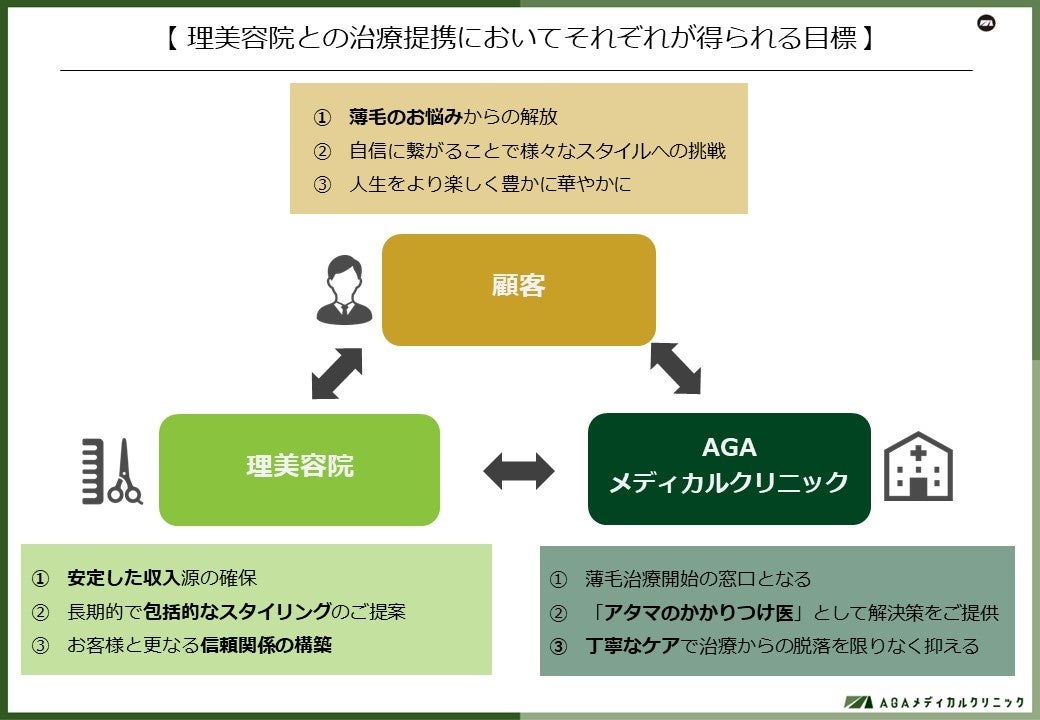 【 理美容院との治療提携においてそれぞれが得られる目標 】

① 薄毛のお悩みからの解放
② 自信に繋がることで様々なスタイルへの挑戦
③ 人生をより楽しく豊かに華やかに

顧客

理美容院

AGA
メディカルクリニック

① 安定した収入源の確保
② 長期的で包括的なスタイリングのご提案
③ お客様と更なる信頼関係の構築

① 薄毛治療開始の窓口となる
② 「アタマのかかりつけ医」として解決策をご提供
③ 丁寧なケアで治療からの脱落を限りなく抑える

AGAメディカルクリニック